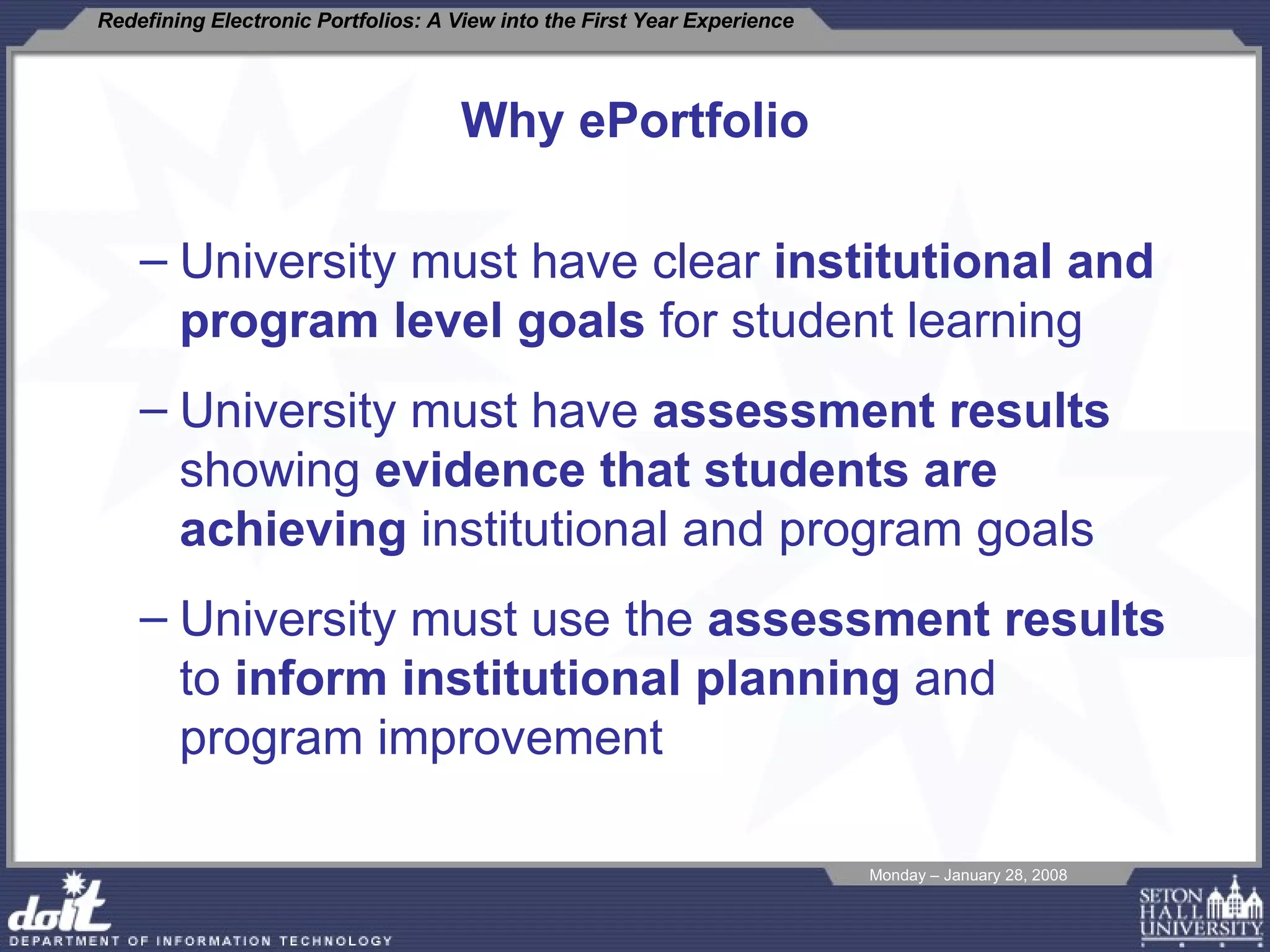 Redefining Electronic Portfolios: A View into the First Year Experience

Why ePortfolio

– University must have clear institutional and program level goals for student learning

– University must have assessment results showing evidence that students are achieving institutional and program goals

– University must use the assessment results to inform institutional planning and program improvement

Monday – January 28, 2008

doit
DEPARTMENT OF INFORMATION TECHNOLOGY

SETON HALL UNIVERSITY